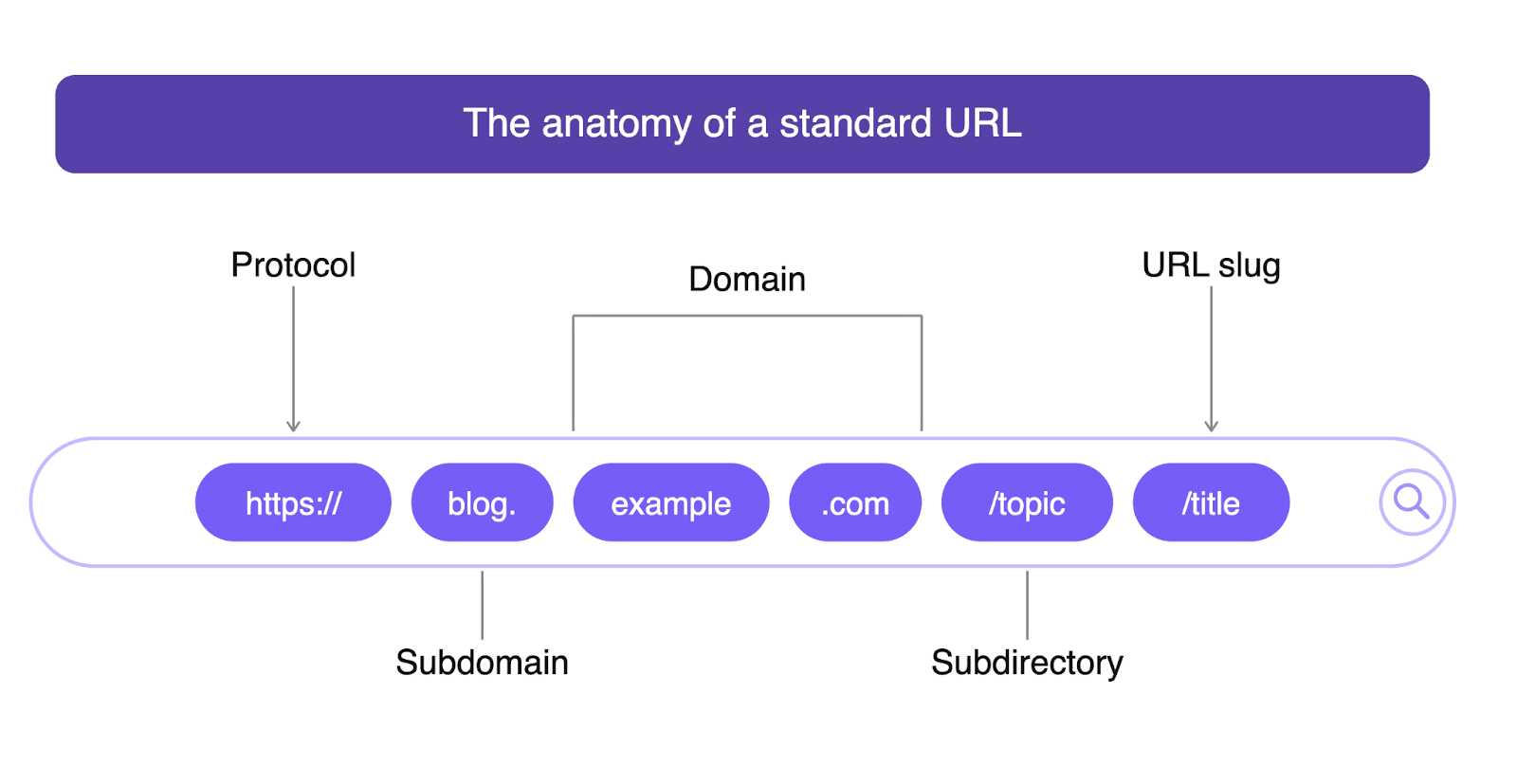 The anatomy of a standard URL

Protocol

Domain

URL slug

https://

blog.

example

.com

/topic

/title

Subdomain

Subdirectory